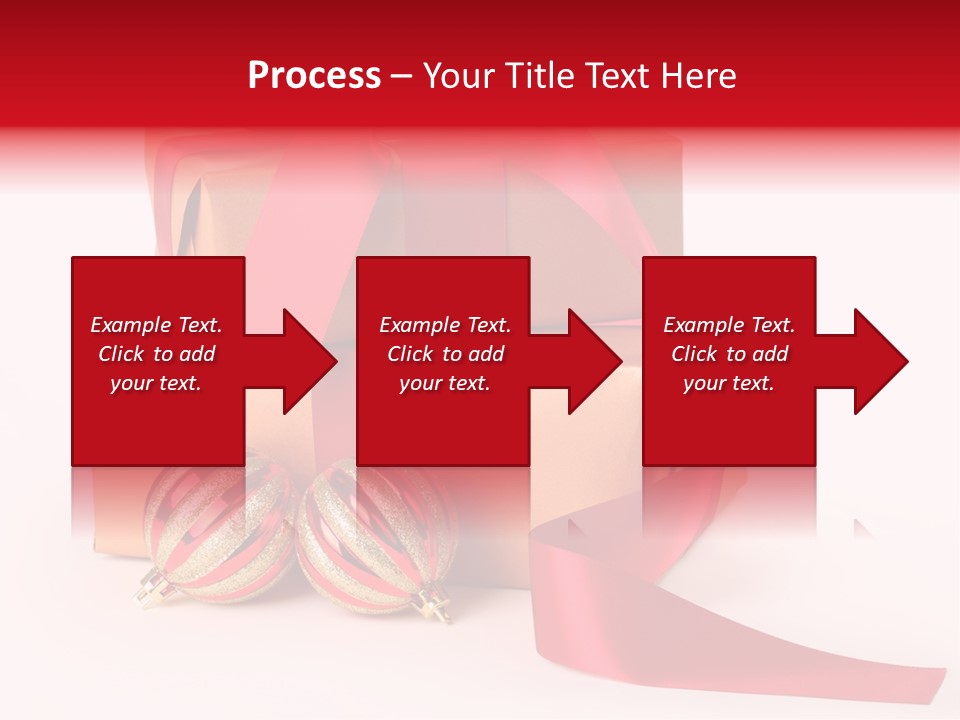 Process – Your Title Text Here

Example Text. Click to add your text.

Example Text. Click to add your text.

Example Text. Click to add your text.